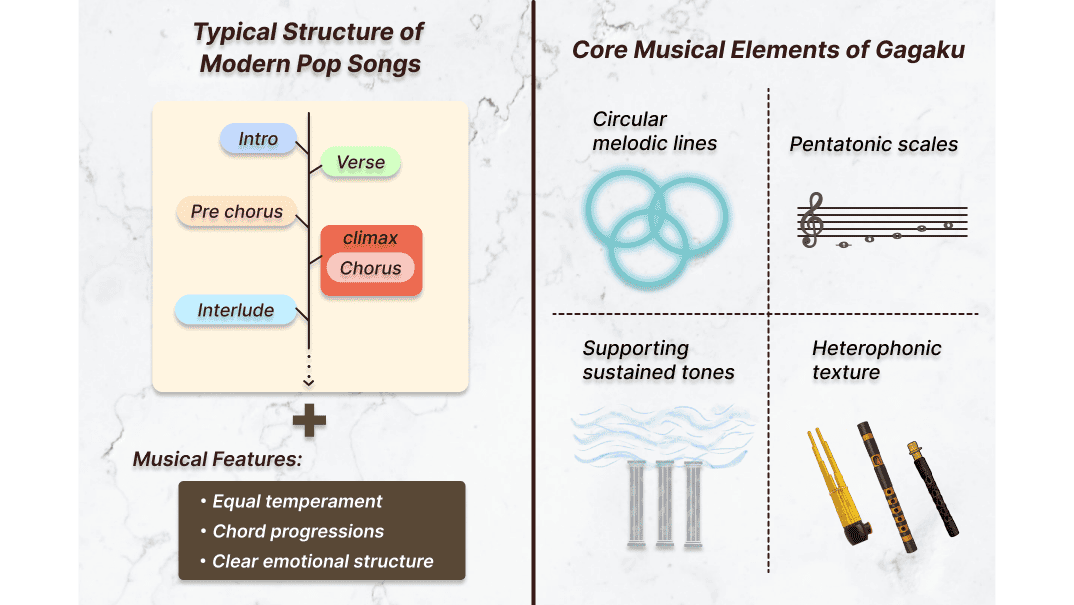 Typical Structure of Modern Pop Songs

Intro
Verse
Pre chorus
climax
Chorus
Interlude

Musical Features:
• Equal temperament
• Chord progressions
• Clear emotional structure

Core Musical Elements of Gagaku

Circular melodic lines

Pentatonic scales

Supporting sustained tones

Heterophonic texture